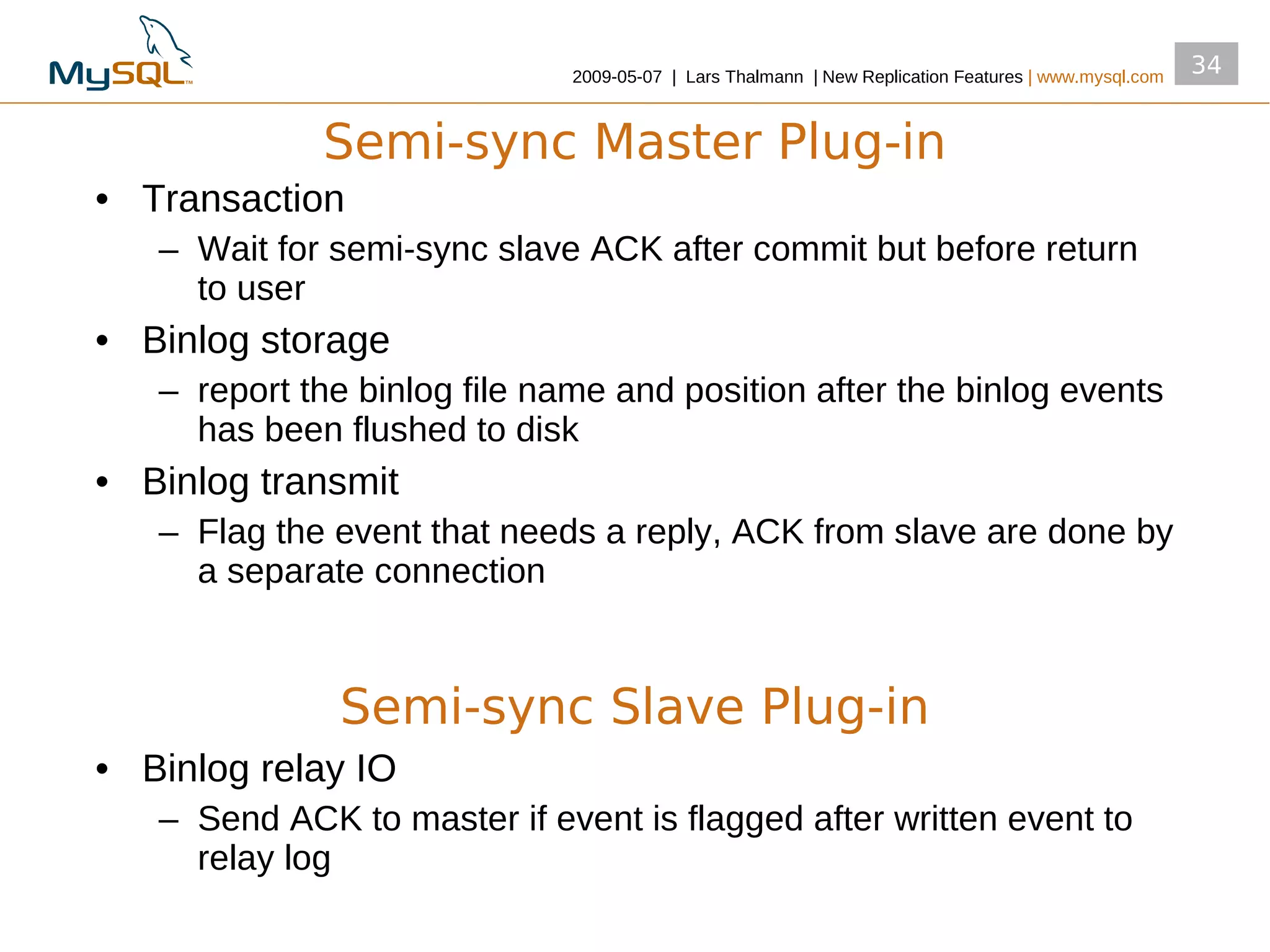 MySQL™

2009-05-07 | Lars Thalmann | New Replication Features | www.mysql.com

34

Semi-sync Master Plug-in

• Transaction
– Wait for semi-sync slave ACK after commit but before return to user

• Binlog storage
– report the binlog file name and position after the binlog events has been flushed to disk

• Binlog transmit
– Flag the event that needs a reply, ACK from slave are done by a separate connection

Semi-sync Slave Plug-in

• Binlog relay IO
– Send ACK to master if event is flagged after written event to relay log